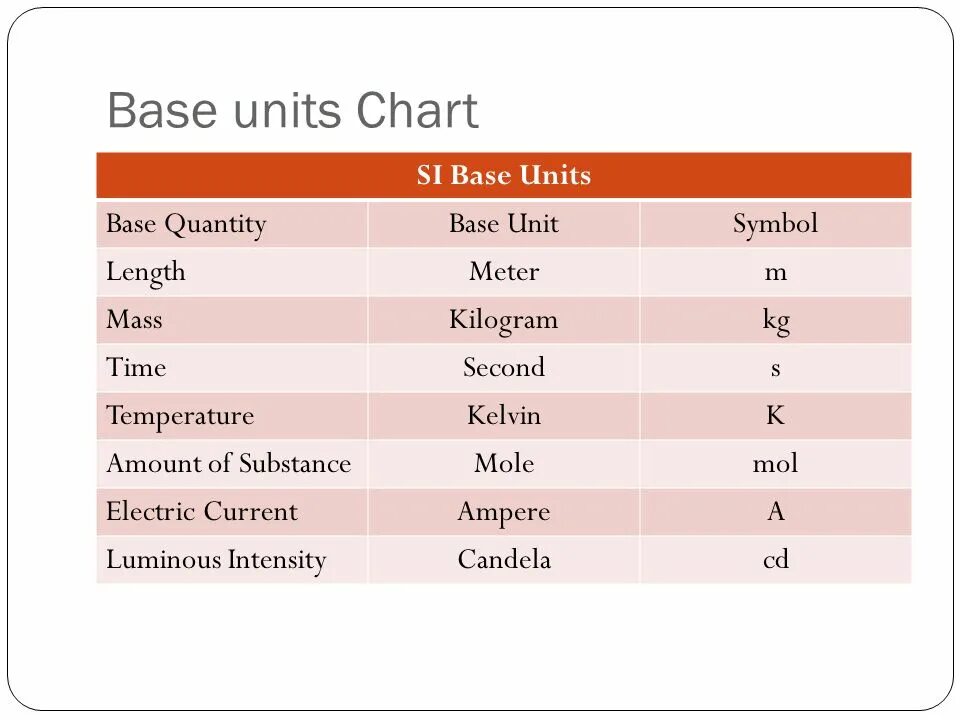 Base units Chart

| SI Base Units | | |
|---|---|---|
| Base Quantity | Base Unit | Symbol |
| Length | Meter | m |
| Mass | Kilogram | kg |
| Time | Second | s |
| Temperature | Kelvin | K |
| Amount of Substance | Mole | mol |
| Electric Current | Ampere | A |
| Luminous Intensity | Candela | cd |